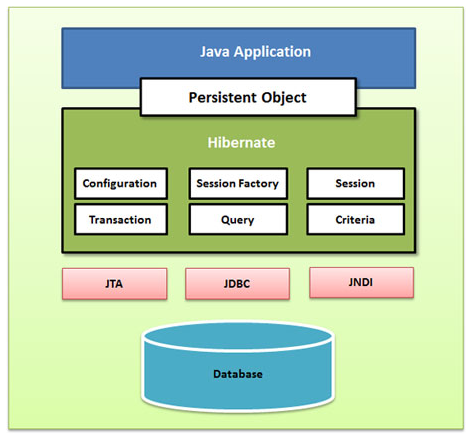 Java Application

Persistent Object

Hibernate

Configuration

Session Factory

Session

Transaction

Query

Criteria

JTA

JDBC

JNDI

Database